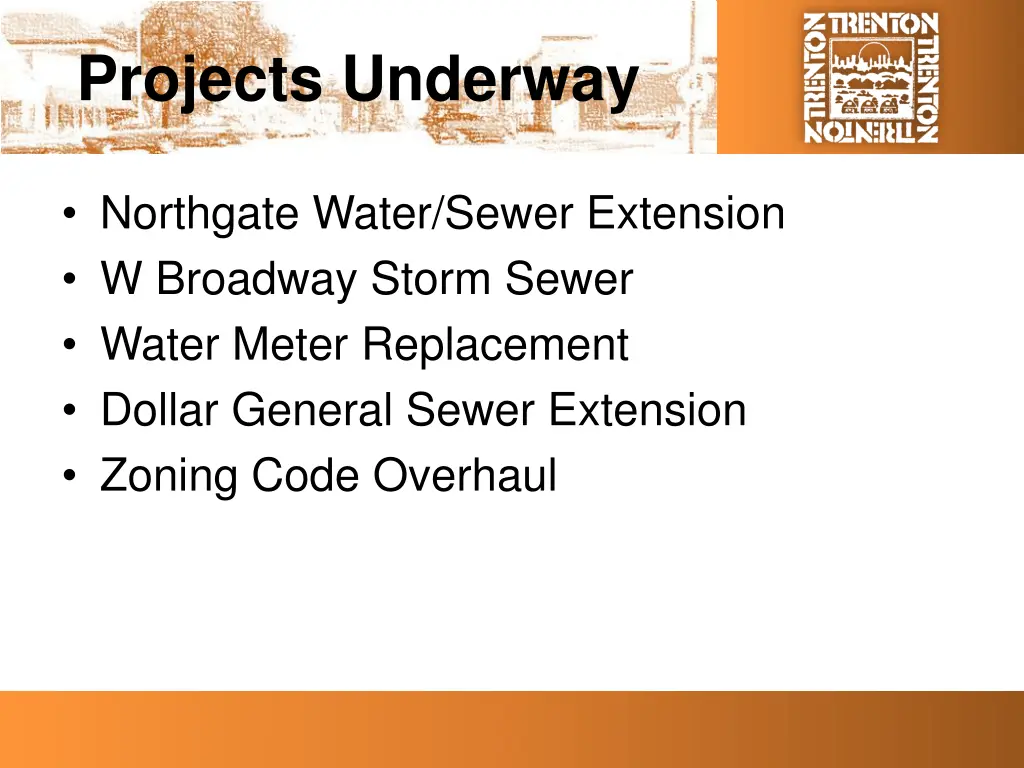 Projects Underway

TRENTON TRENTON TRENTON TRENTON

• Northgate Water/Sewer Extension
• W Broadway Storm Sewer
• Water Meter Replacement
• Dollar General Sewer Extension
• Zoning Code Overhaul